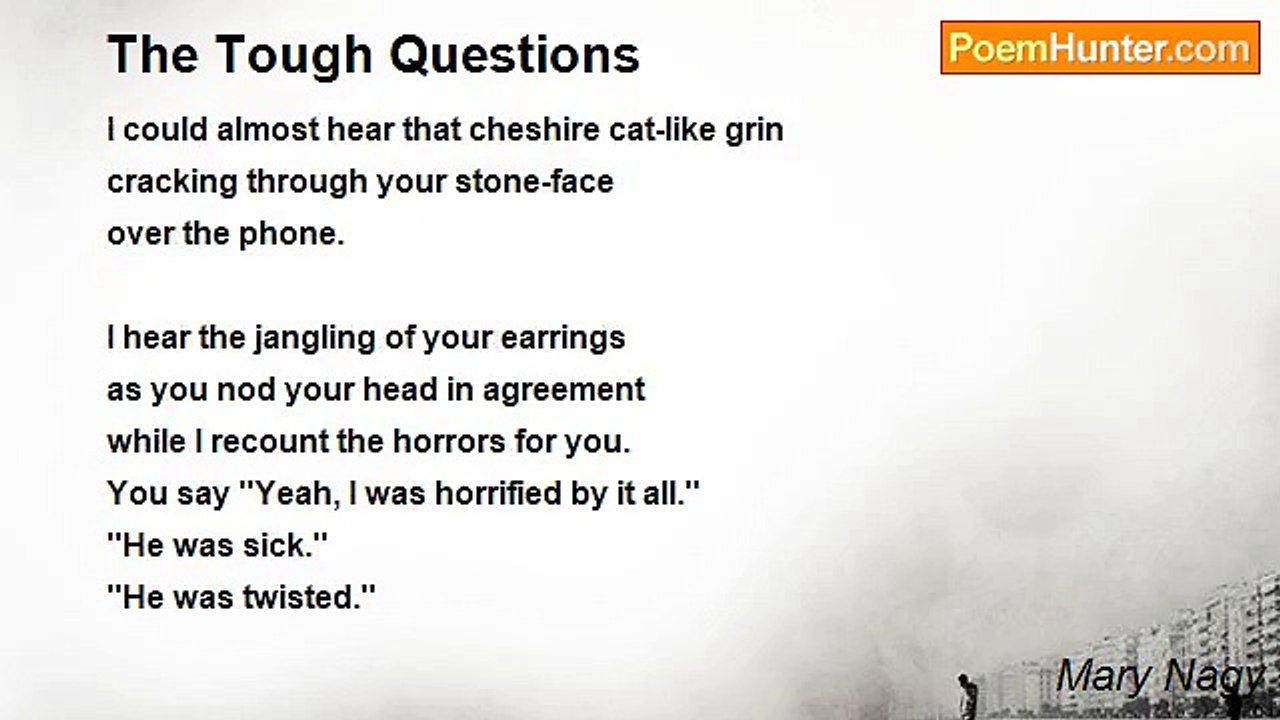 The Tough Questions

PoemHunter.com

I could almost hear that cheshire cat-like grin
cracking through your stone-face
over the phone.

I hear the jangling of your earrings
as you nod your head in agreement
while I recount the horrors for you.
You say "Yeah, I was horrified by it all."
"He was sick."
"He was twisted."

Mary Nagy